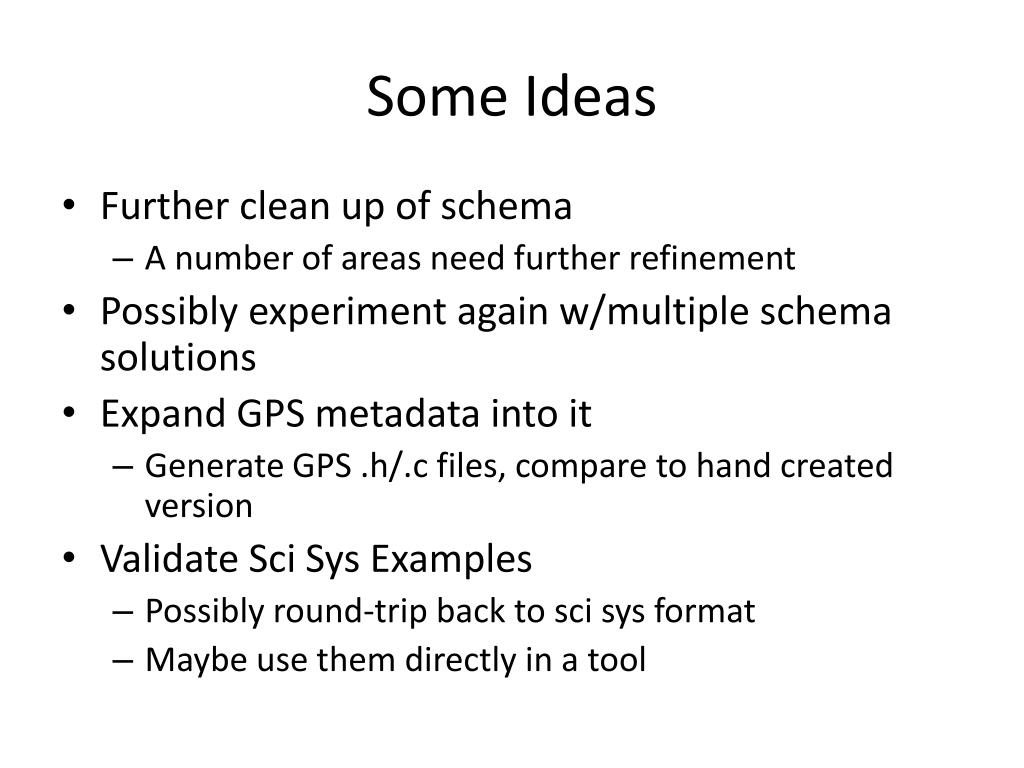 Some Ideas

• Further clean up of schema
  – A number of areas need further refinement
• Possibly experiment again w/multiple schema solutions
• Expand GPS metadata into it
  – Generate GPS .h/.c files, compare to hand created version
• Validate Sci Sys Examples
  – Possibly round-trip back to sci sys format
  – Maybe use them directly in a tool